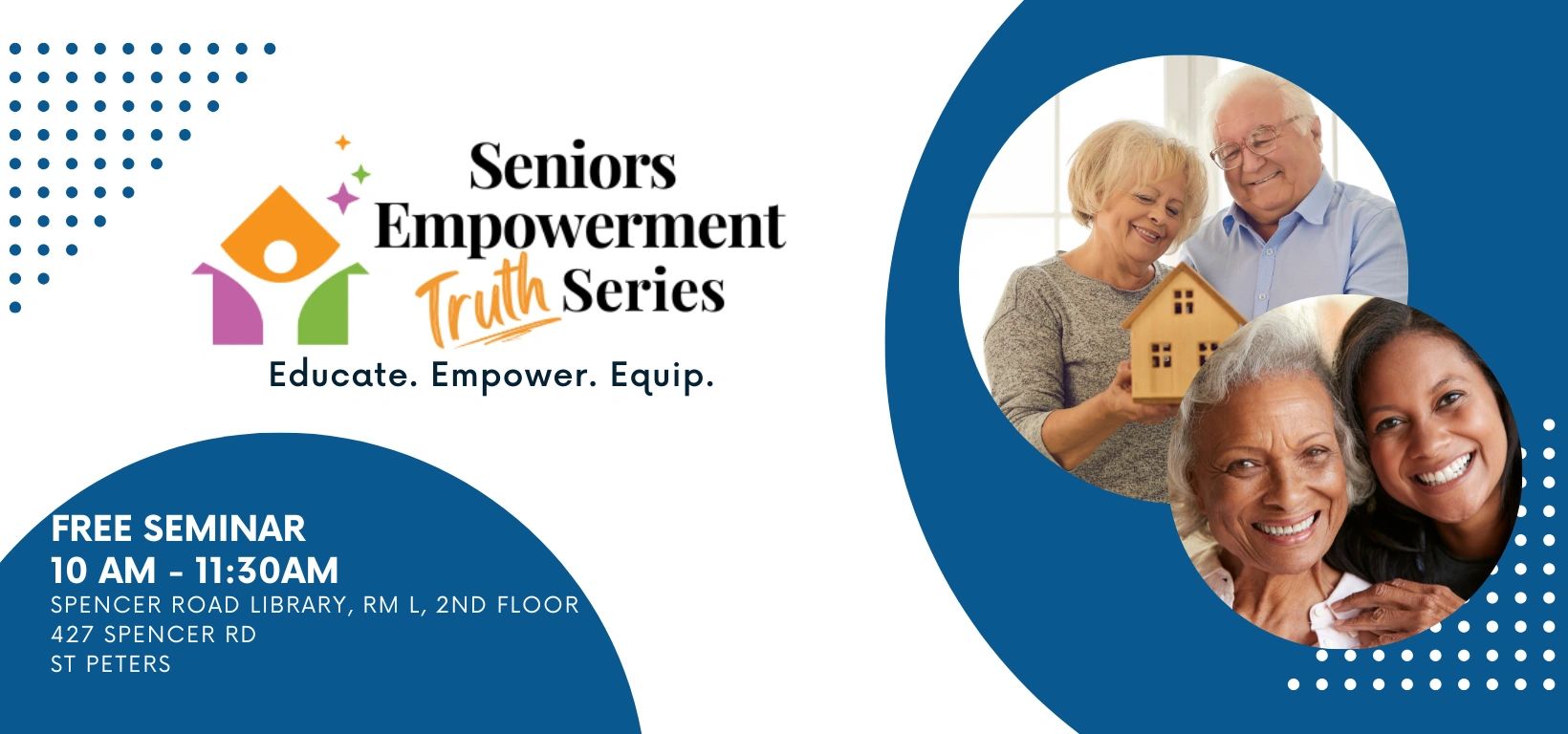 Seniors Empowerment Truth Series

Educate. Empower. Equip.

FREE SEMINAR
10 AM - 11:30AM
SPENCER ROAD LIBRARY, RM L, 2ND FLOOR
427 SPENCER RD
ST PETERS